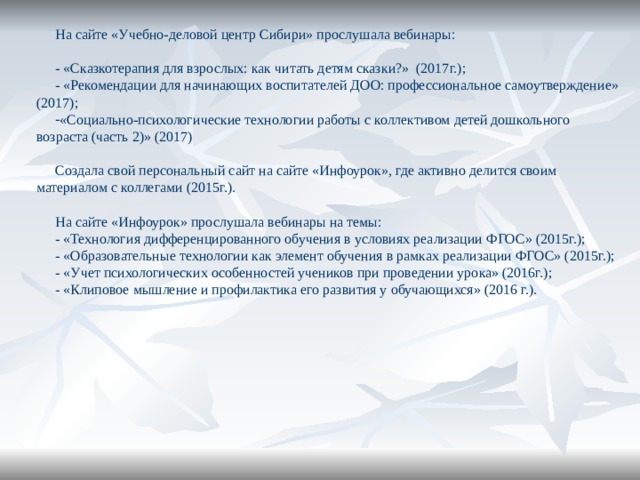 На сайте «Учебно-деловой центр Сибири» прослушала вебинары:

- «Сказкотерапия для взрослых: как читать детям сказки?» (2017г.);
- «Рекомендации для начинающих воспитателей ДОО: профессиональное самоутверждение» (2017);
-«Социально-психологические технологии работы с коллективом детей дошкольного возраста (часть 2)» (2017)

Создала свой персональный сайт на сайте «Инфоурок», где активно делится своим материалом с коллегами (2015г.).

На сайте «Инфоурок» прослушала вебинары на темы:
- «Технология дифференцированного обучения в условиях реализации ФГОС» (2015г.);
- «Образовательные технологии как элемент обучения в рамках реализации ФГОС» (2015г.);
- «Учет психологических особенностей учеников при проведении урока» (2016г.);
- «Клиповое мышление и профилактика его развития у обучающихся» (2016 г.).